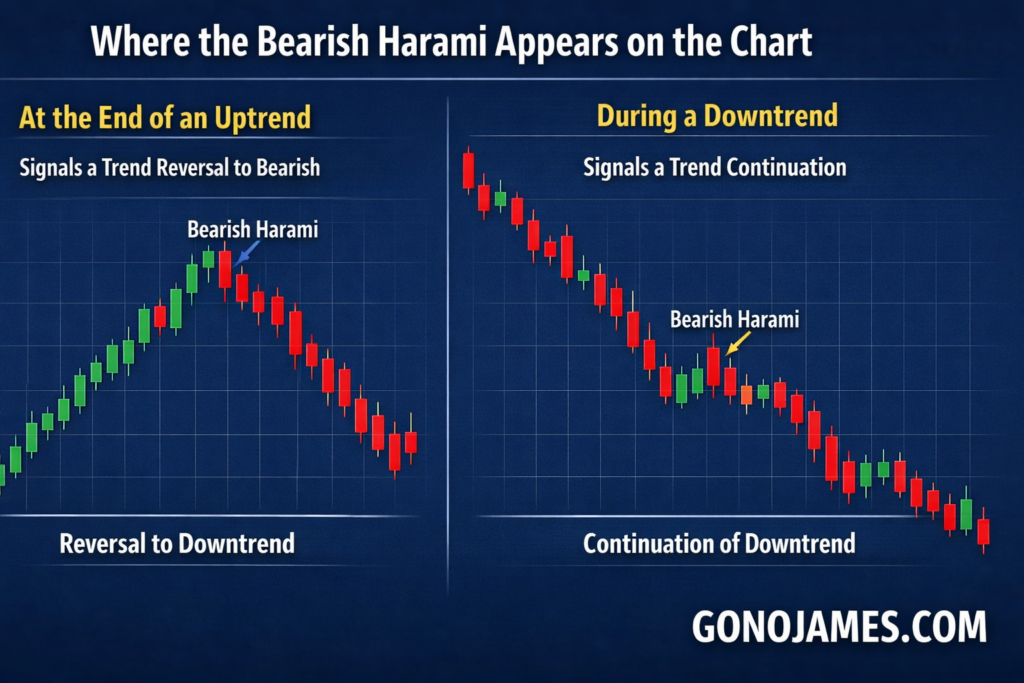 Where the Bearish Harami Appears on the Chart

At the End of an Uptrend

Signals a Trend Reversal to Bearish

Bearish Harami

Reversal to Downtrend

During a Downtrend

Signals a Trend Continuation

Bearish Harami

Continuation of Downtrend

GONOJAMES.COM